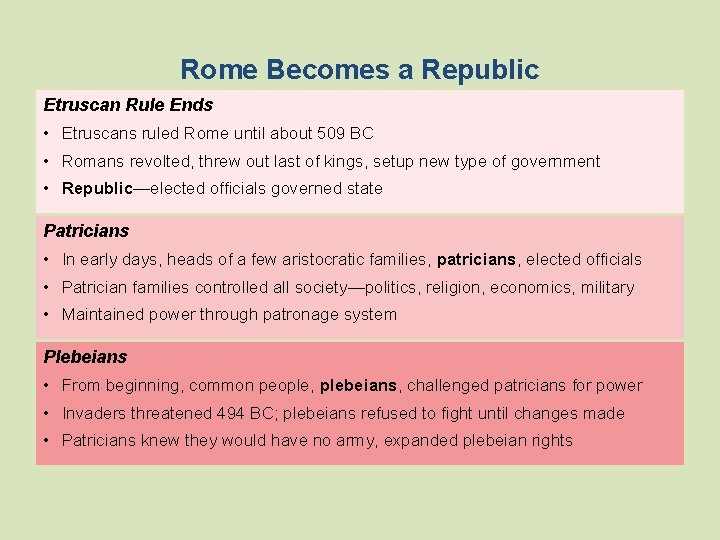 Rome Becomes a Republic

Etruscan Rule Ends

• Etruscans ruled Rome until about 509 BC
• Romans revolted, threw out last of kings, setup new type of government
• Republic—elected officials governed state

Patricians

• In early days, heads of a few aristocratic families, patricians, elected officials
• Patrician families controlled all society—politics, religion, economics, military
• Maintained power through patronage system

Plebeians

• From beginning, common people, plebeians, challenged patricians for power
• Invaders threatened 494 BC; plebeians refused to fight until changes made
• Patricians knew they would have no army, expanded plebeian rights